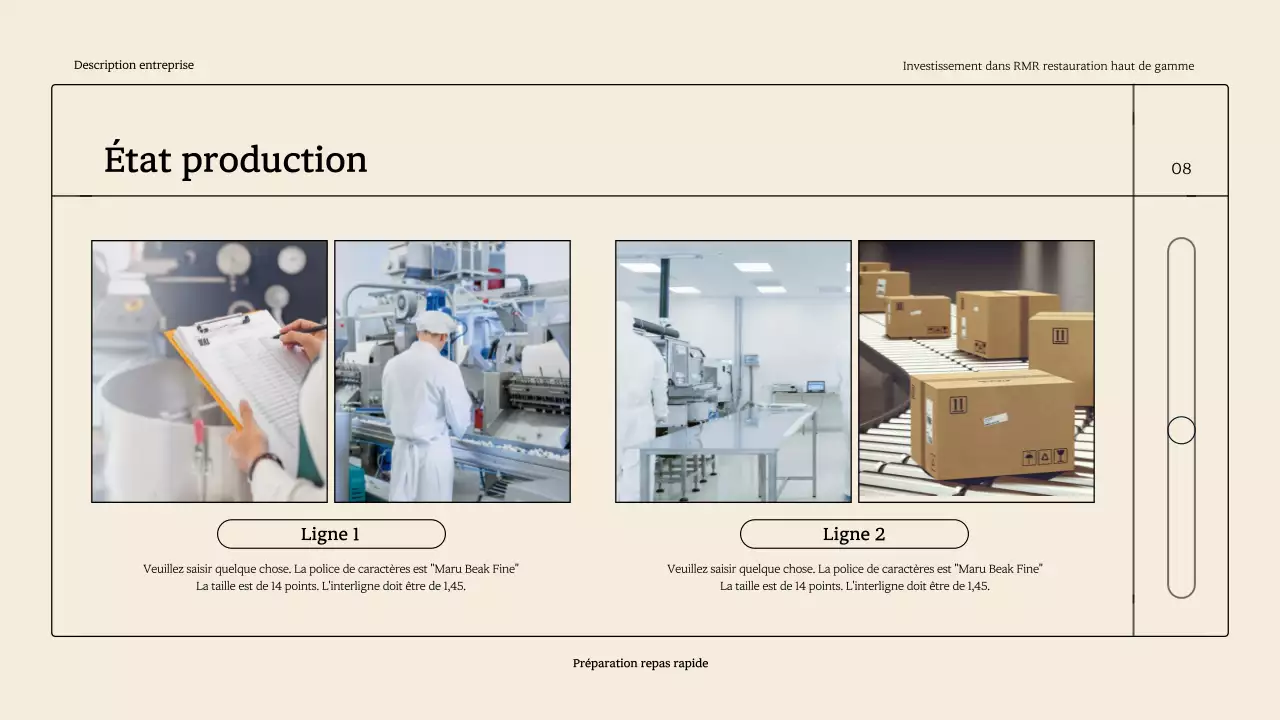 Description entreprise

Investissement dans RMR restauration haut de gamme

État production

08

Ligne 1

Veuillez saisir quelque chose. La police de caractères est "Maru Beak Fine" La taille est de 14 points. L'interligne doit être de 1,45.

Ligne 2

Veuillez saisir quelque chose. La police de caractères est "Maru Beak Fine" La taille est de 14 points. L'interligne doit être de 1,45.

Préparation repas rapide